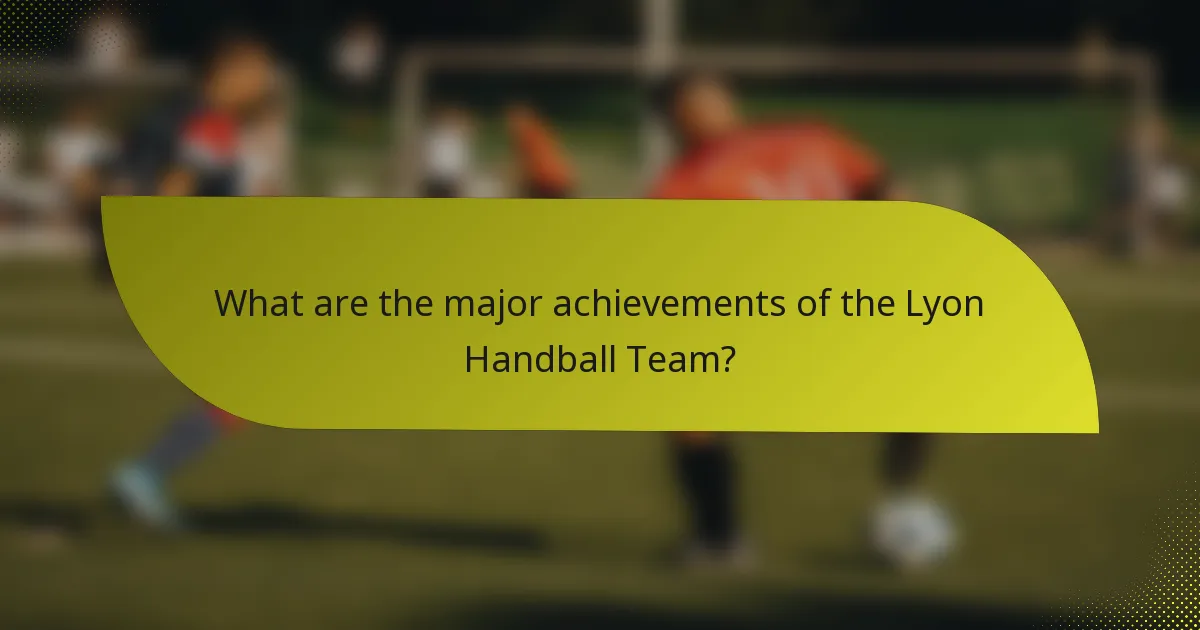 What are the major achievements of the Lyon Handball Team?